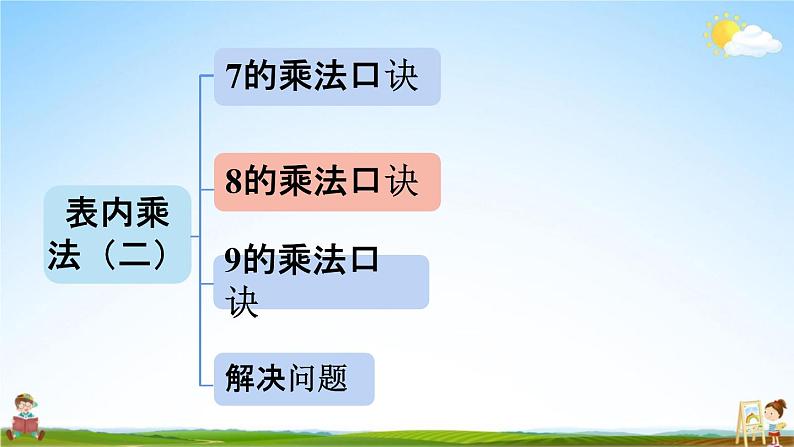 表内乘法（二）

7的乘法口诀

8的乘法口诀

9的乘法口诀

解决问题